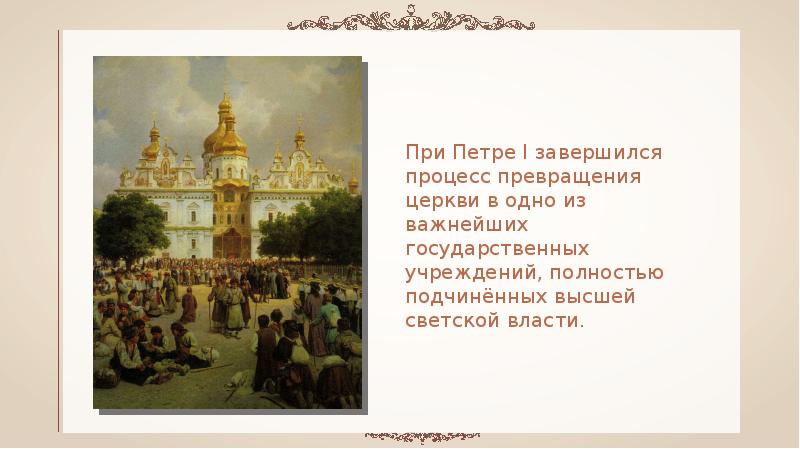 При Петре I завершился процесс превращения церкви в одно из важнейших государственных учреждений, полностью подчинённых высшей светской власти.